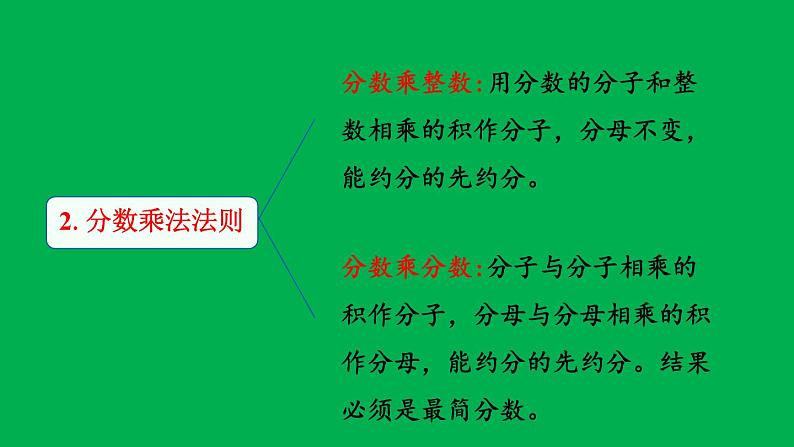 2. 分数乘法法则

分数乘整数：用分数的分子和整数相乘的积作分子，分母不变，能约分的先约分。

分数乘分数：分子与分子相乘的积作分子，分母与分母相乘的积作分母，能约分的先约分。结果必须是最简分数。